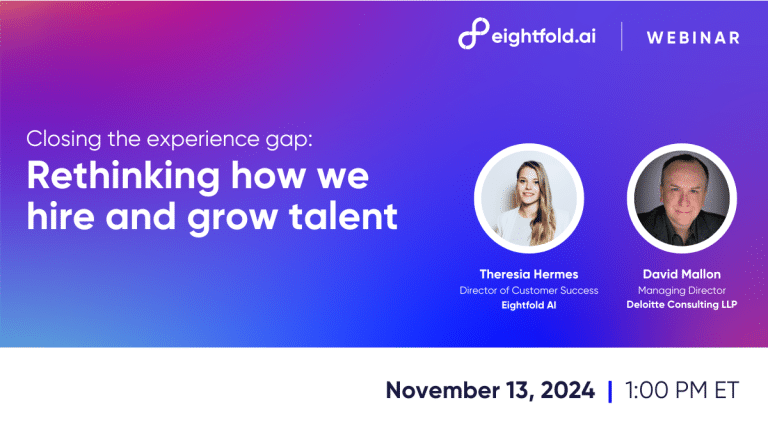 eightfold.ai | WEBINAR

Closing the experience gap:
Rethinking how we hire and grow talent

Theresia Hermes
Director of Customer Success
Eightfold AI

David Mallon
Managing Director
Deloitte Consulting LLP

November 13, 2024 | 1:00 PM ET